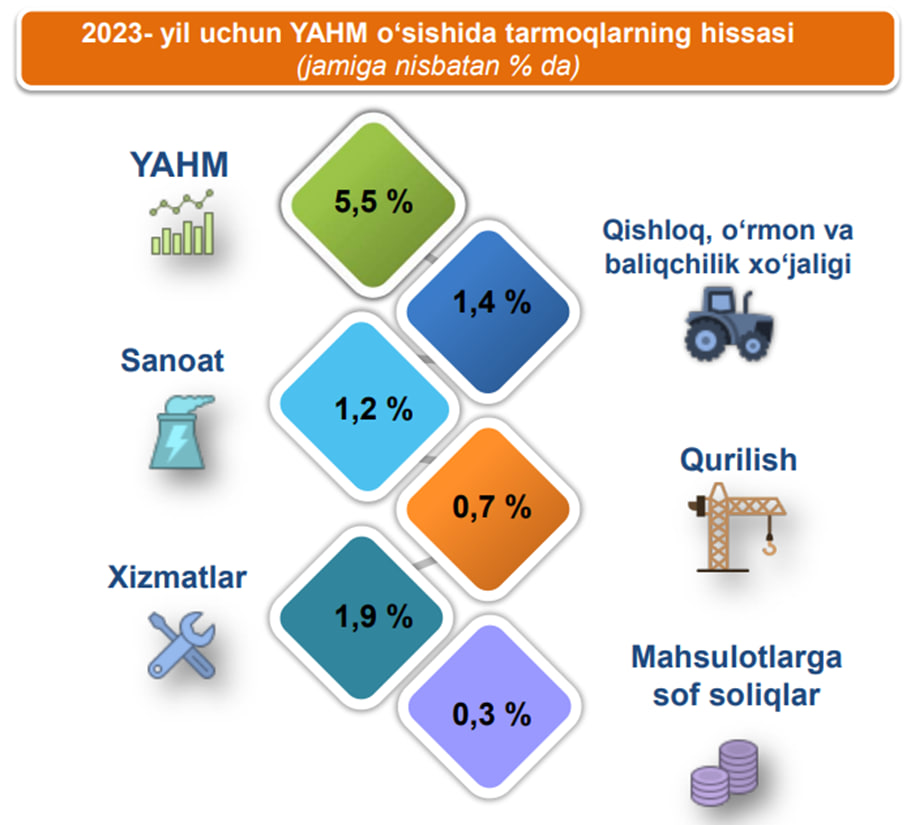 2023- yil uchun YAHM o‘sishida tarmoqlarning hissasi
(jamiga nisbatan % da)

YAHM
5,5 %

Qishloq, o‘rmon va baliqchilik xo‘jaligi
1,4 %

Sanoat
1,2 %

Qurilish
0,7 %

Xizmatlar
1,9 %

Mahsulotlarga sof soliqlar
0,3 %